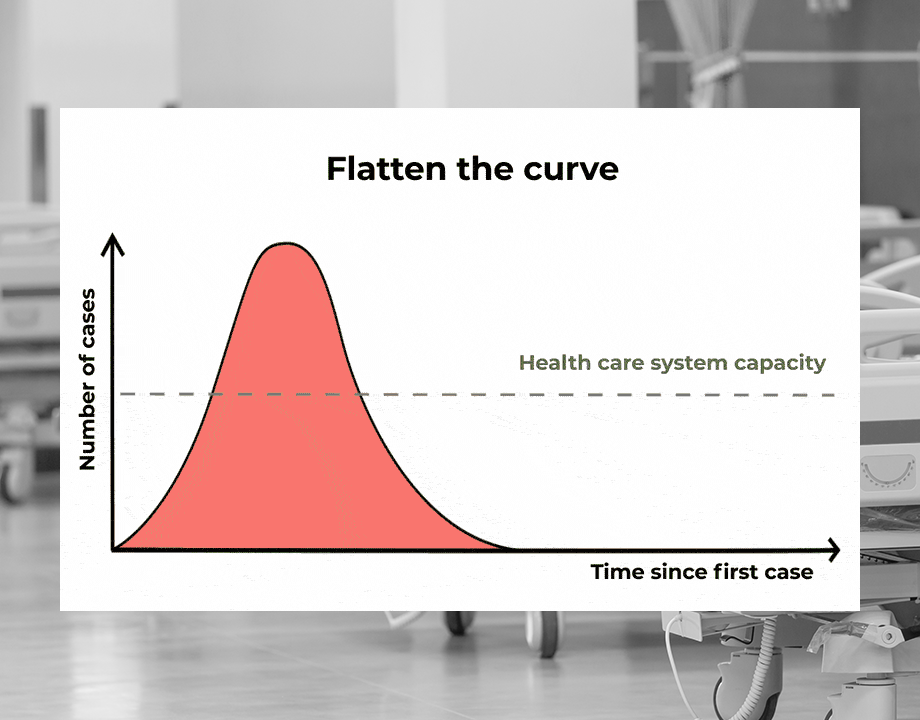 Flatten the curve

Number of cases

Health care system capacity

Time since first case